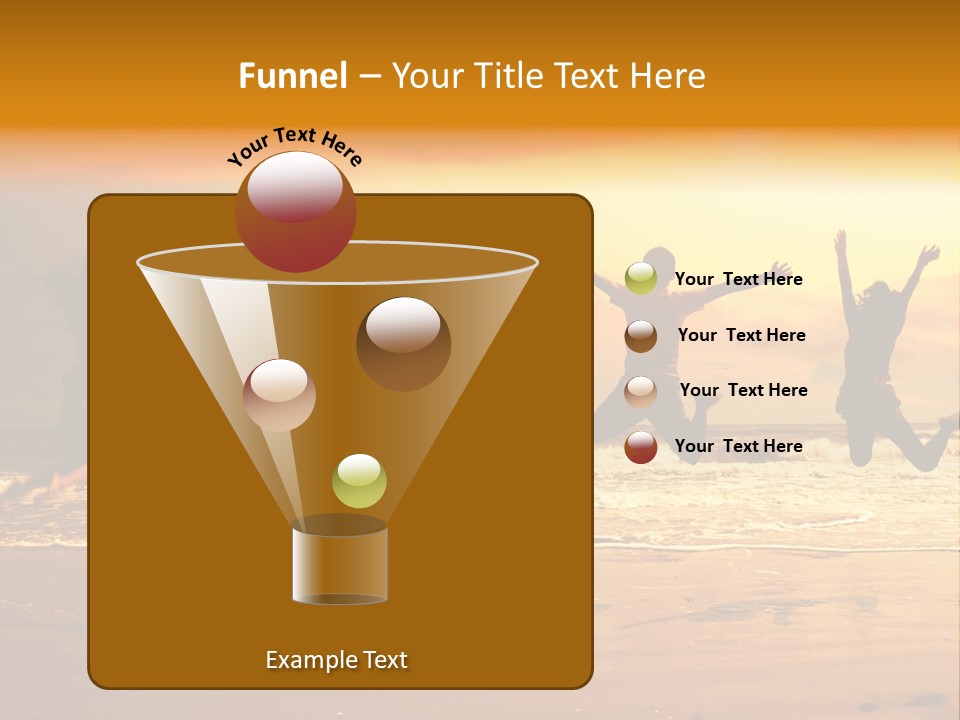 Funnel – Your Title Text Here

Your Text Here

Your Text Here

Your Text Here

Your Text Here

Your Text Here

Example Text